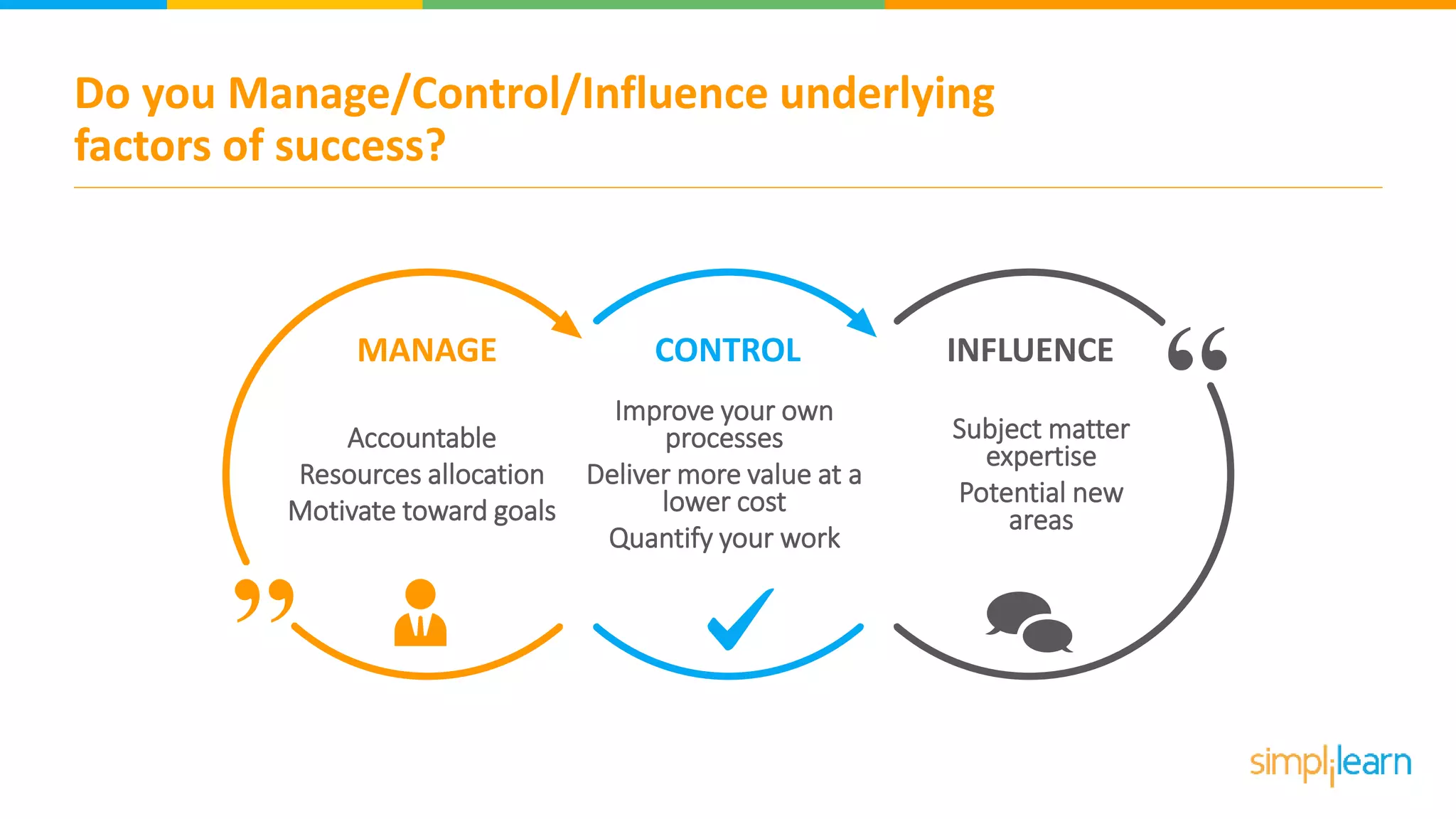 Do you Manage/Control/Influence underlying factors of success?

MANAGE

Accountable
Resources allocation
Motivate toward goals

CONTROL

Improve your own processes
Deliver more value at a lower cost
Quantify your work

INFLUENCE

Subject matter expertise
Potential new areas

simplilearn